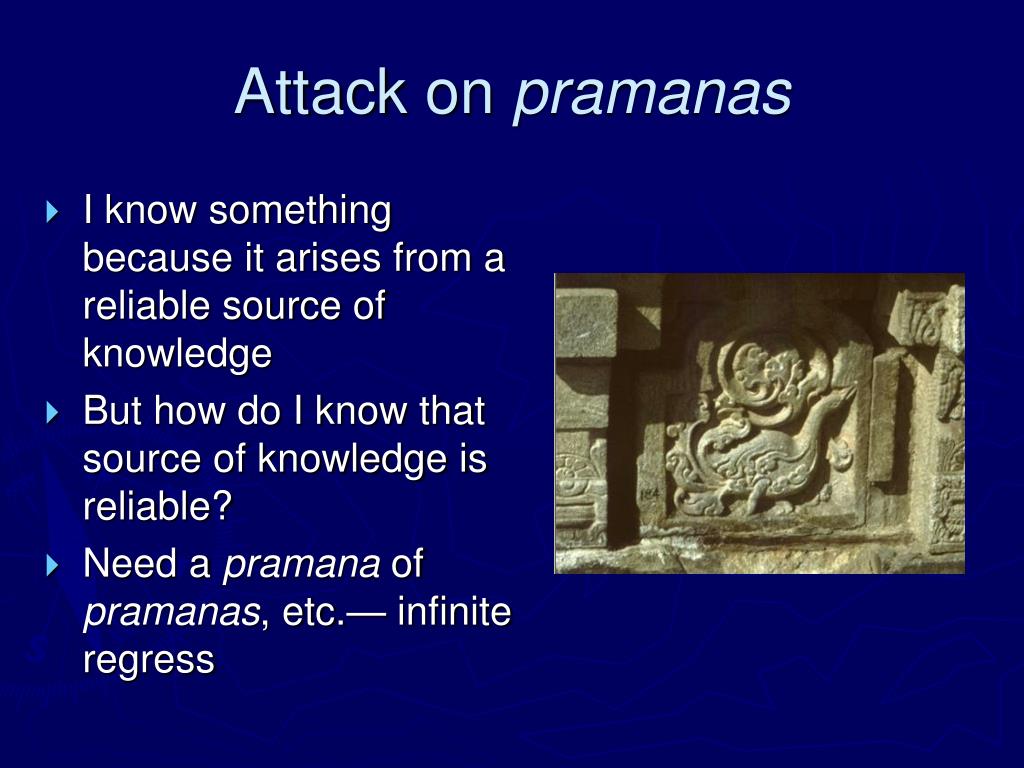 Attack on pramanas

I know something because it arises from a reliable source of knowledge

But how do I know that source of knowledge is reliable?

Need a pramana of pramanas, etc.— infinite regress